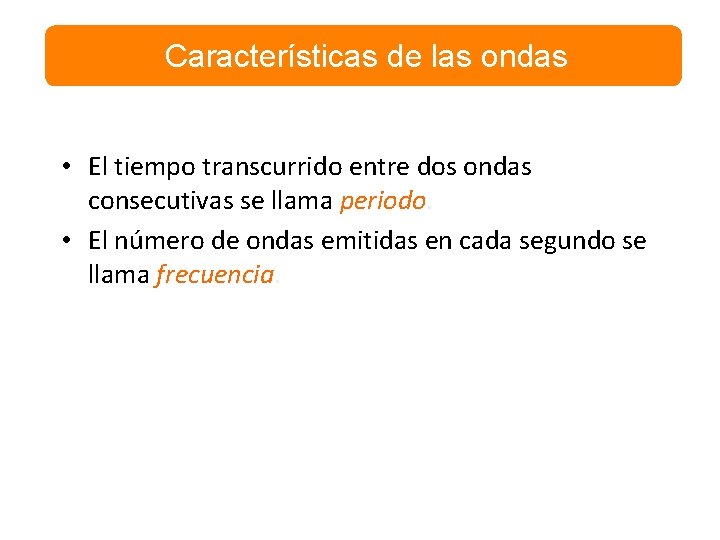 Características de las ondas

• El tiempo transcurrido entre dos ondas consecutivas se llama periodo.

• El número de ondas emitidas en cada segundo se llama frecuencia.